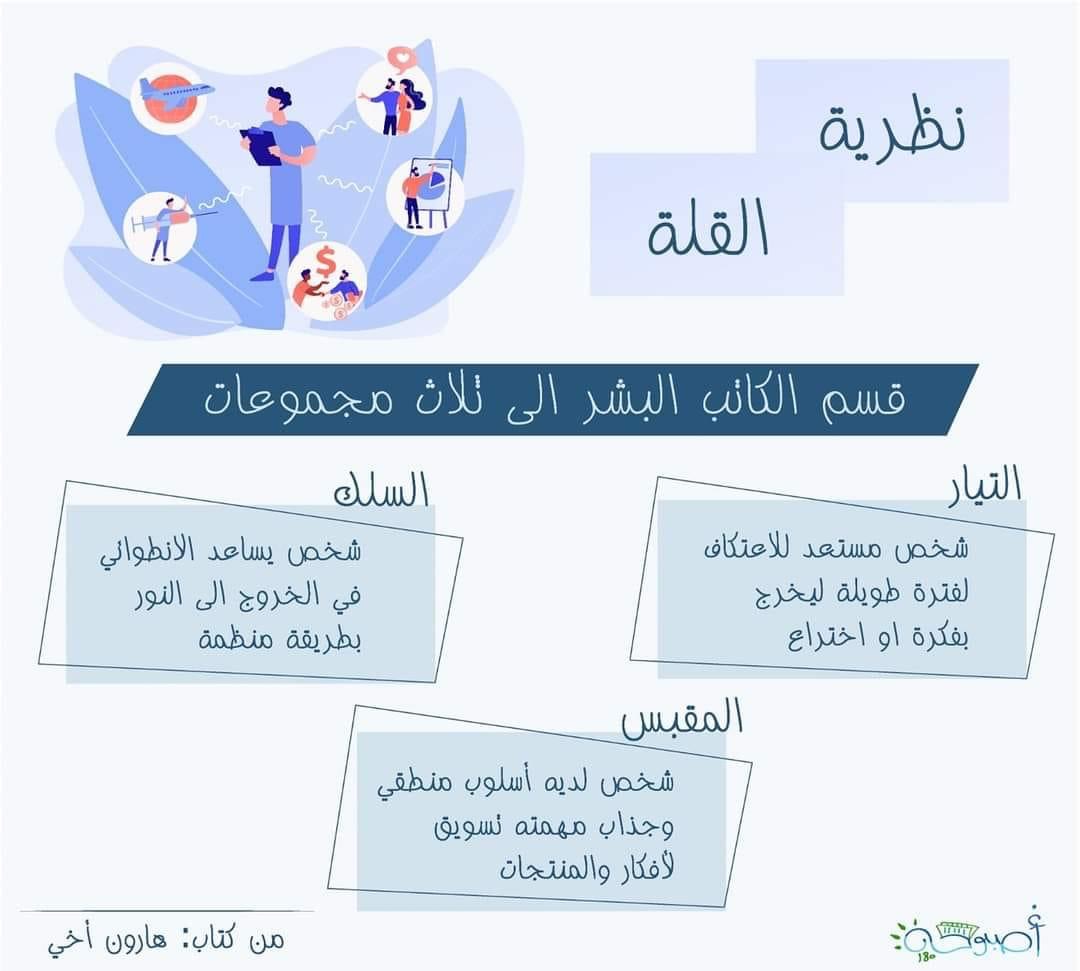 نظرية
القلة

قسم الكاتب البشر الى ثلاث مجموعات

التيار
شخص مستعد للاعتكاف لفترة طويلة ليخرج بفكرة او اختراع

السلك
شخص يساعد الانطوائي في الخروج الى النور بطريقة منظمة

المقبس
شخص لديه أسلوب منطقي وجذاب مهمته تسويق لأفكار والمنتجات

من كتاب: هارون أخي

أصبوحة 180